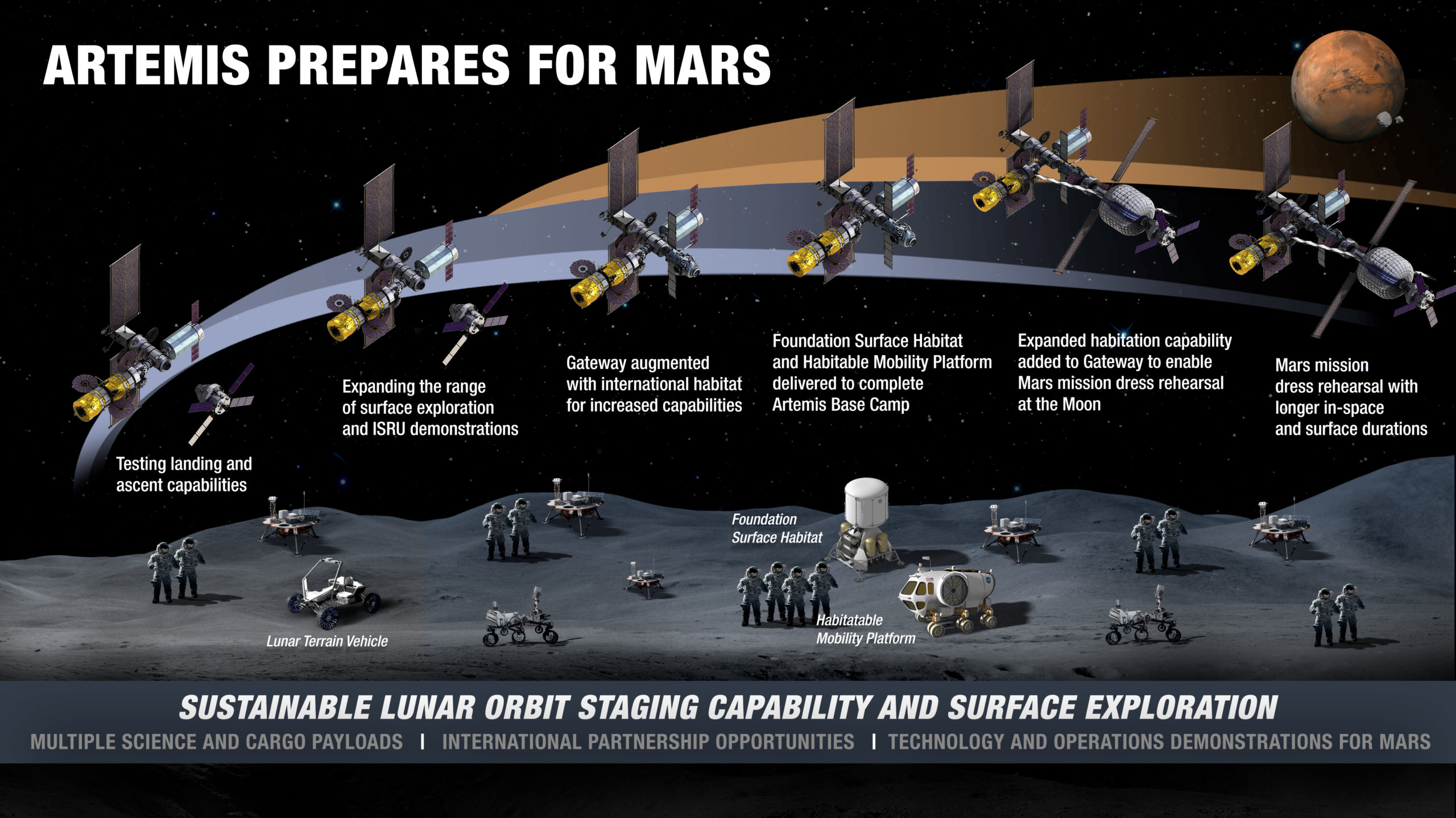 ARTEMIS PREPARES FOR MARS

Testing landing and ascent capabilities

Expanding the range of surface exploration and ISRU demonstrations

Gateway augmented with international habitat for increased capabilities

Foundation Surface Habitat and Habitable Mobility Platform delivered to complete Artemis Base Camp

Expanded habitation capability added to Gateway to enable Mars mission dress rehearsal at the Moon

Mars mission dress rehearsal with longer in-space and surface durations

Lunar Terrain Vehicle

Foundation Surface Habitat

Habitatable Mobility Platform

SUSTAINABLE LUNAR ORBIT STAGING CAPABILITY AND SURFACE EXPLORATION

MULTIPLE SCIENCE AND CARGO PAYLOADS | INTERNATIONAL PARTNERSHIP OPPORTUNITIES | TECHNOLOGY AND OPERATIONS DEMONSTRATIONS FOR MARS